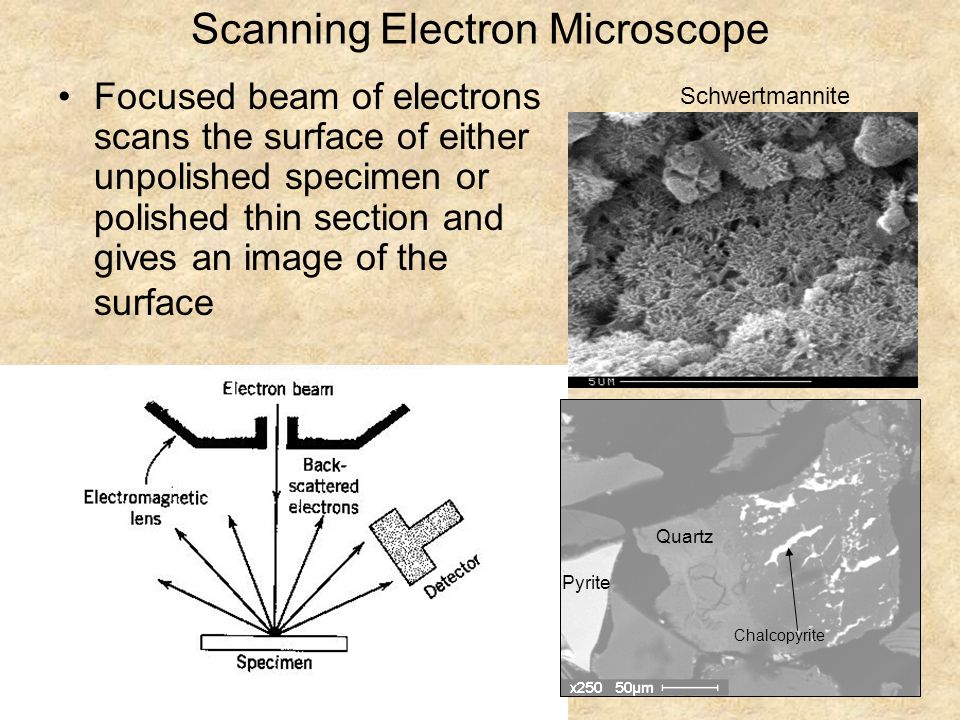 Scanning Electron Microscope

• Focused beam of electrons scans the surface of either unpolished specimen or polished thin section and gives an image of the surface

Schwertmannite

5UM

Electron beam

Electromagnetic lens

Back-scattered electrons

Detector

Specimen

Quartz

Pyrite

Chalcopyrite

x250 50µm